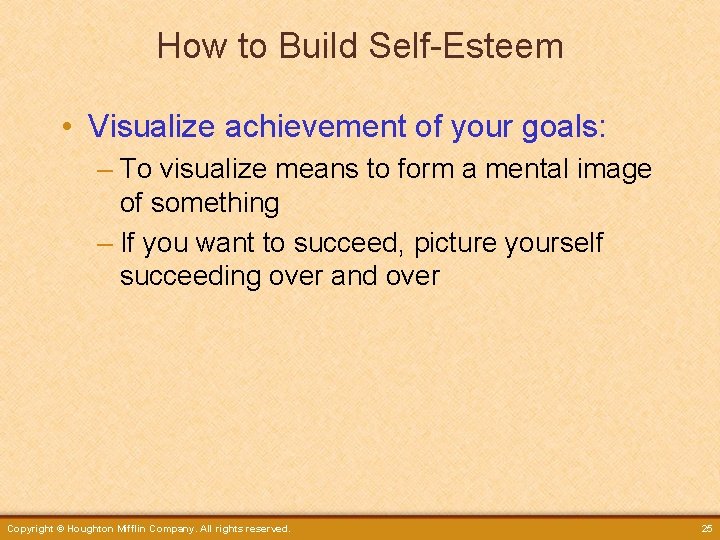 How to Build Self-Esteem

• Visualize achievement of your goals:

– To visualize means to form a mental image of something

– If you want to succeed, picture yourself succeeding over and over

Copyright © Houghton Mifflin Company. All rights reserved.

25